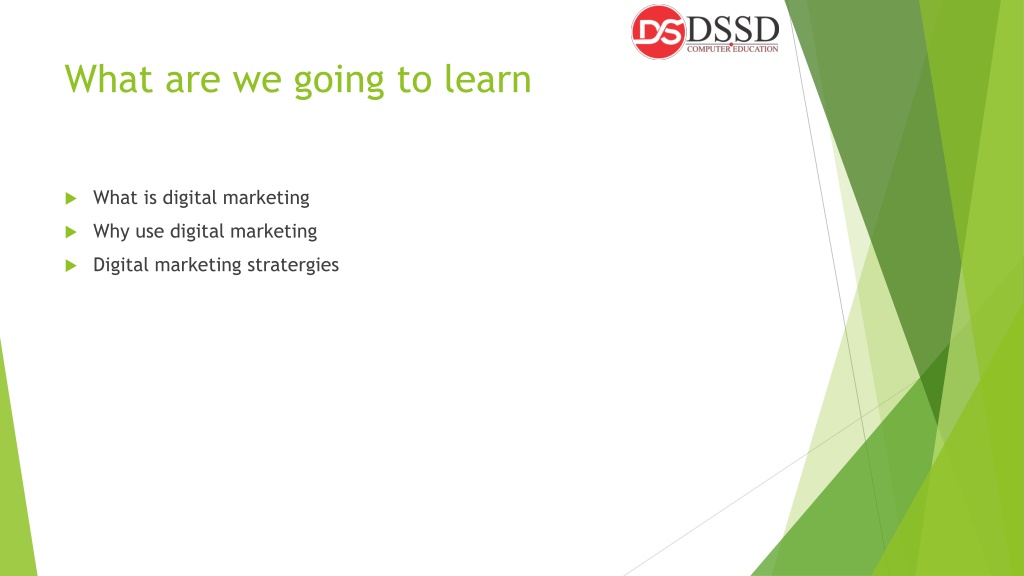 DS DSSD
COMPUTER EDUCATION

What are we going to learn

What is digital marketing
Why use digital marketing
Digital marketing stratergies